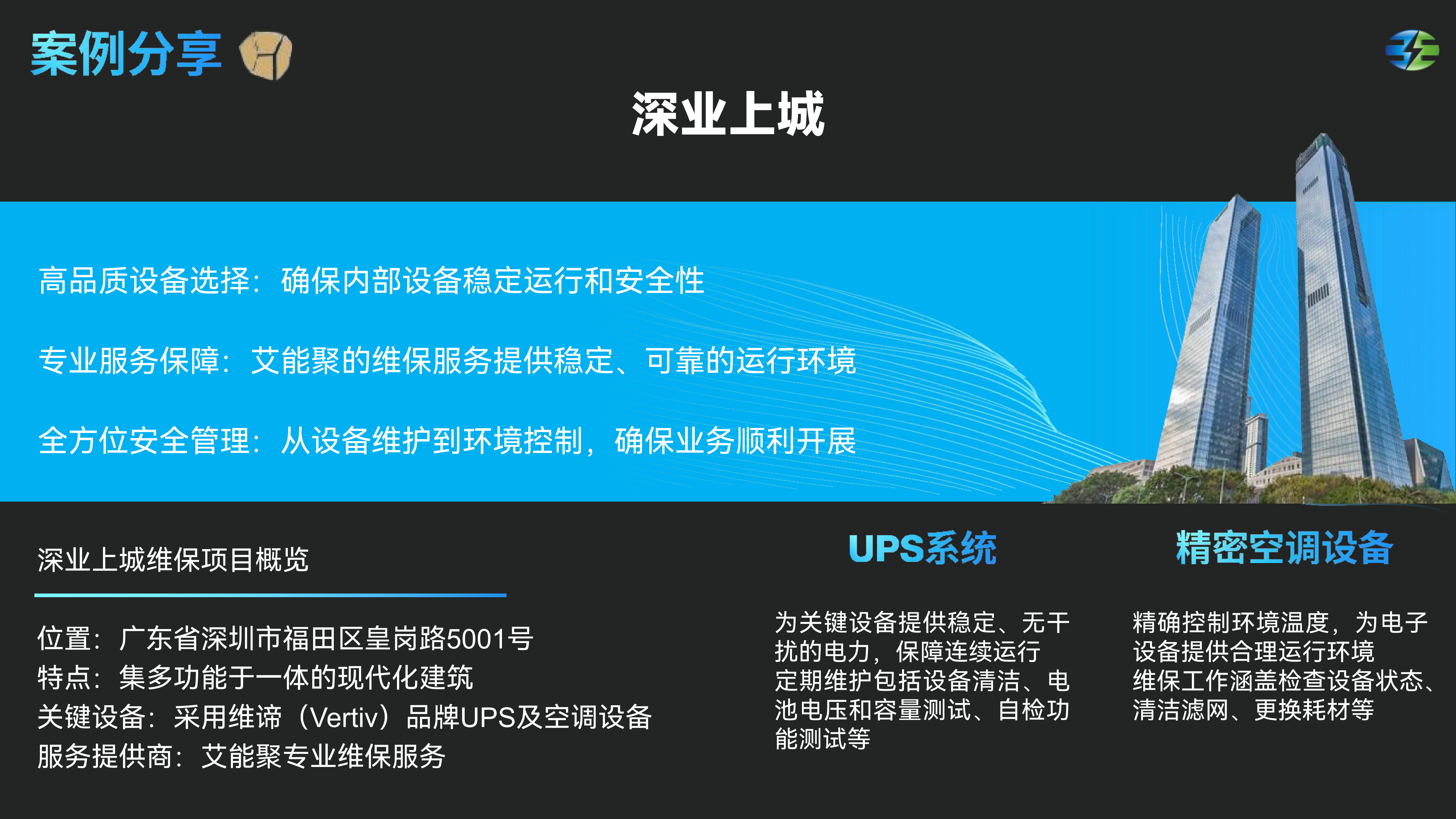 案例分享

深业上城

高品质设备选择：确保内部设备稳定运行和安全性

专业服务保障：艾能聚的维保服务提供稳定、可靠的运行环境

全方位安全管理：从设备维护到环境控制，确保业务顺利开展

深业上城维保项目概览

位置：广东省深圳市福田区皇岗路5001号
特点：集多功能于一体的现代化建筑
关键设备：采用维谛（Vertiv）品牌UPS及空调设备
服务提供商：艾能聚专业维保服务

UPS系统

为关键设备提供稳定、无干扰的电力，保障连续运行
定期维护包括设备清洁、电池电压和容量测试、自检功能测试等

精密空调设备

精确控制环境温度，为电子设备提供合理运行环境
维保工作涵盖检查设备状态、清洁滤网、更换耗材等